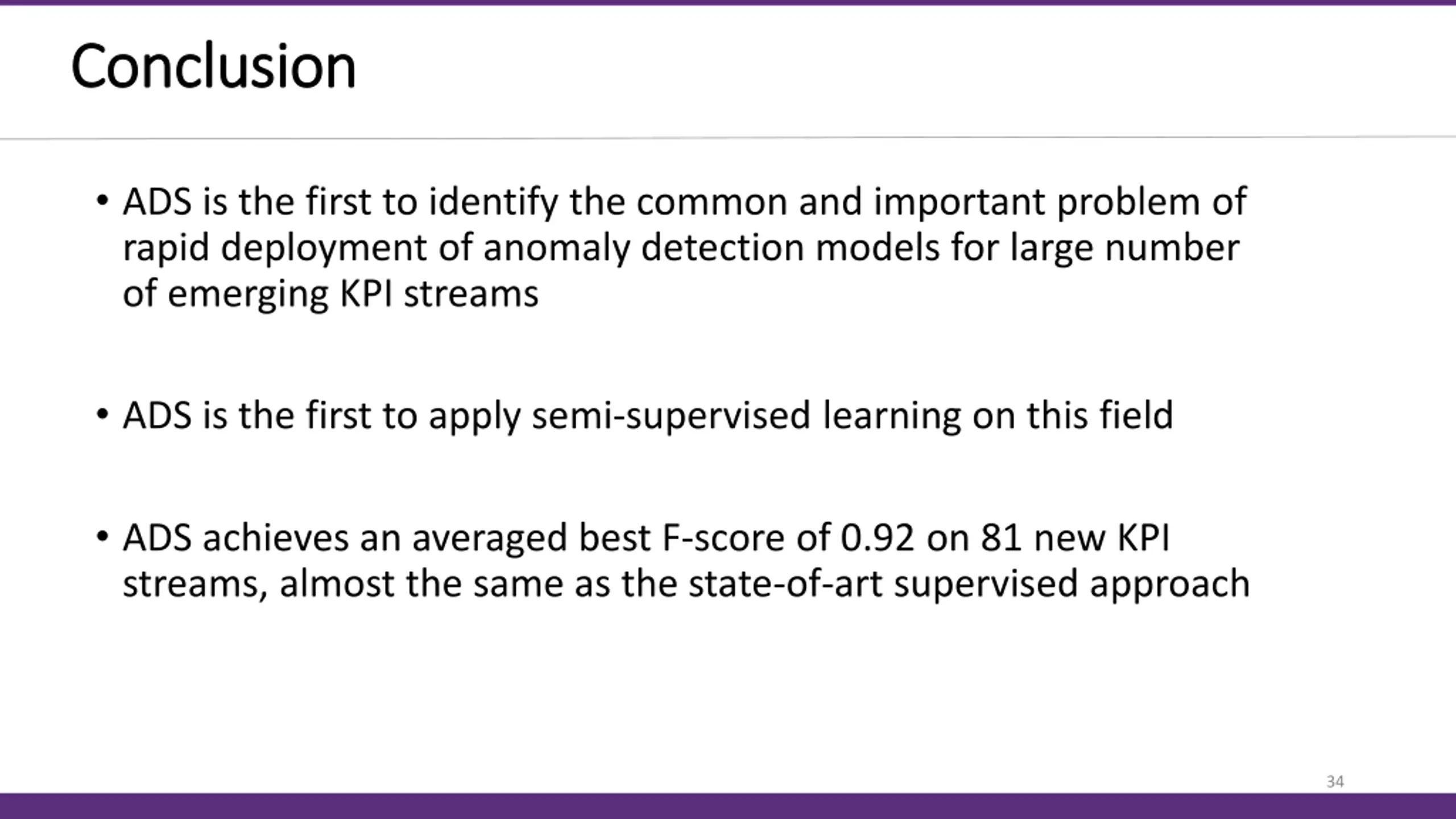 Conclusion

• ADS is the first to identify the common and important problem of rapid deployment of anomaly detection models for large number of emerging KPI streams

• ADS is the first to apply semi-supervised learning on this field

• ADS achieves an averaged best F-score of 0.92 on 81 new KPI streams, almost the same as the state-of-art supervised approach

34